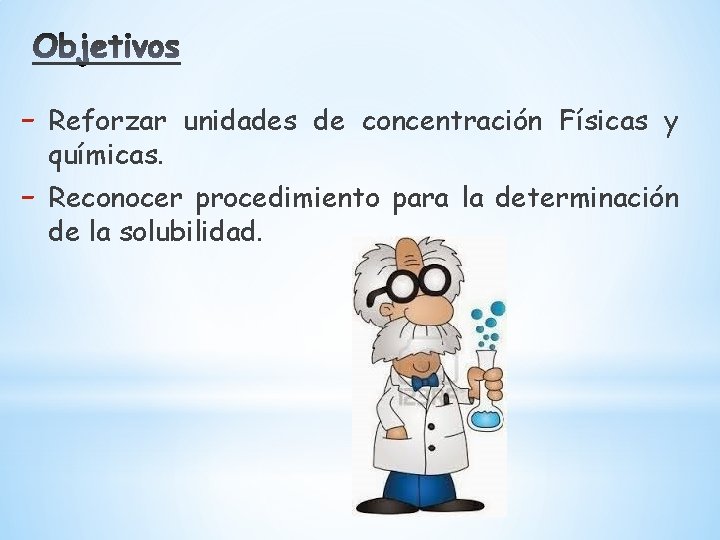 Objetivos

- Reforzar unidades de concentración Físicas y químicas.
- Reconocer procedimiento para la determinación de la solubilidad.